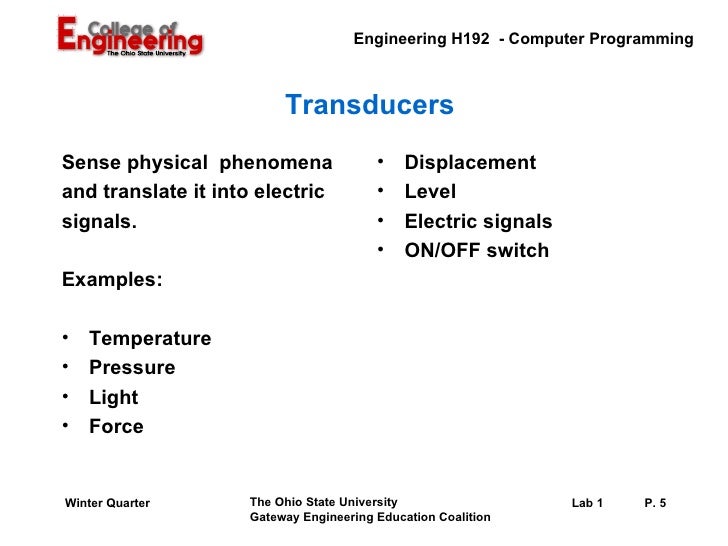 College of Engineering
The Ohio State University

Engineering H192 - Computer Programming

Transducers

Sense physical phenomena and translate it into electric signals.

Examples:

• Temperature
• Pressure
• Light
• Force

• Displacement
• Level
• Electric signals
• ON/OFF switch

Winter Quarter

The Ohio State University
Gateway Engineering Education Coalition

Lab 1

P. 5